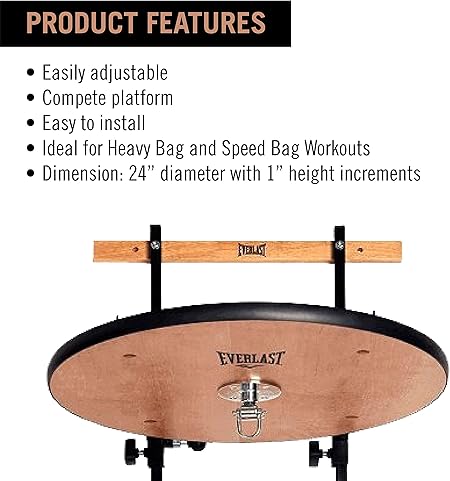 PRODUCT FEATURES

• Easily adjustable
• Compete platform
• Easy to install
• Ideal for Heavy Bag and Speed Bag Workouts
• Dimension: 24" diameter with 1" height increments

EVERLAST

EVERLAST